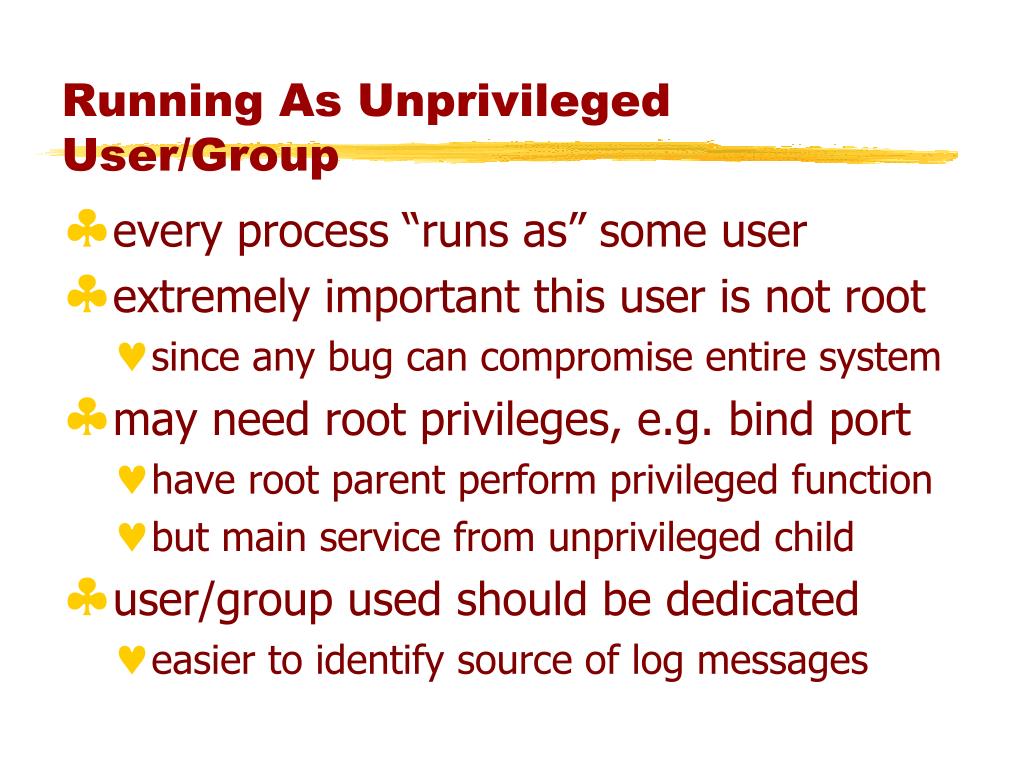 Running As Unprivileged User/Group

♣ every process “runs as” some user
♣ extremely important this user is not root
♥ since any bug can compromise entire system
♣ may need root privileges, e.g. bind port
♥ have root parent perform privileged function
♥ but main service from unprivileged child
♣ user/group used should be dedicated
♥ easier to identify source of log messages